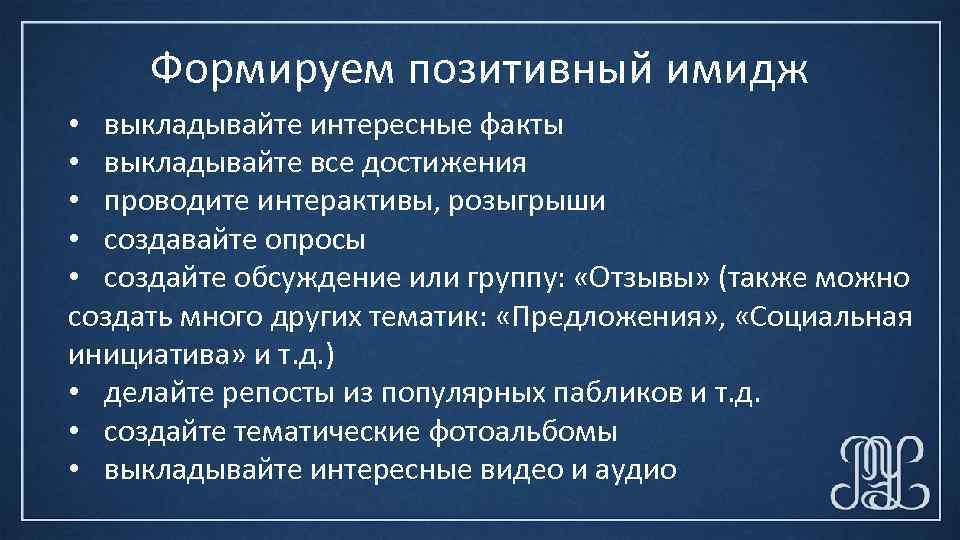 Формируем позитивный имидж

• выкладывайте интересные факты
• выкладывайте все достижения
• проводите интерактивы, розыгрыши
• создавайте опросы
• создайте обсуждение или группу: «Отзывы» (также можно создать много других тематик: «Предложения», «Социальная инициатива» и т.д.)
• делайте репосты из популярных пабликов и т.д.
• создайте тематические фотоальбомы
• выкладывайте интересные видео и аудио